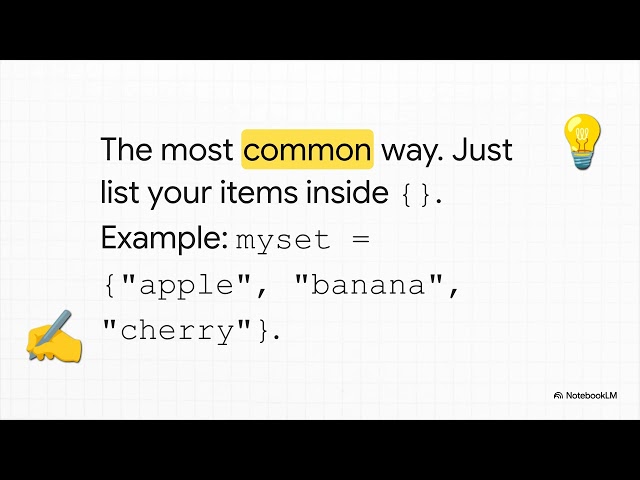 The most common way. Just list your items inside {}. Example: myset = {"apple", "banana", "cherry"}.

NotebookLM